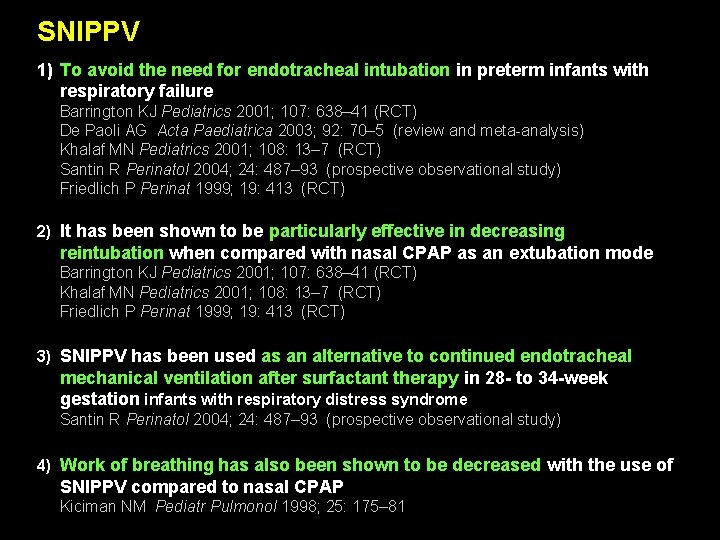 SNIPPV

1) To avoid the need for endotracheal intubation in preterm infants with respiratory failure
Barrington KJ Pediatrics 2001; 107: 638–41 (RCT)
De Paoli AG Acta Paediatrica 2003; 92: 70–5 (review and meta-analysis)
Khalaf MN Pediatrics 2001; 108: 13–7 (RCT)
Santin R Perinatol 2004; 24: 487–93 (prospective observational study)
Friedlich P Perinat 1999; 19: 413 (RCT)

2) It has been shown to be particularly effective in decreasing reintubation when compared with nasal CPAP as an extubation mode
Barrington KJ Pediatrics 2001; 107: 638–41 (RCT)
Khalaf MN Pediatrics 2001; 108: 13–7 (RCT)
Friedlich P Perinat 1999; 19: 413 (RCT)

3) SNIPPV has been used as an alternative to continued endotracheal mechanical ventilation after surfactant therapy in 28- to 34-week gestation infants with respiratory distress syndrome
Santin R Perinatol 2004; 24: 487–93 (prospective observational study)

4) Work of breathing has also been shown to be decreased with the use of SNIPPV compared to nasal CPAP
Kiciman NM Pediatr Pulmonol 1998; 25: 175–81